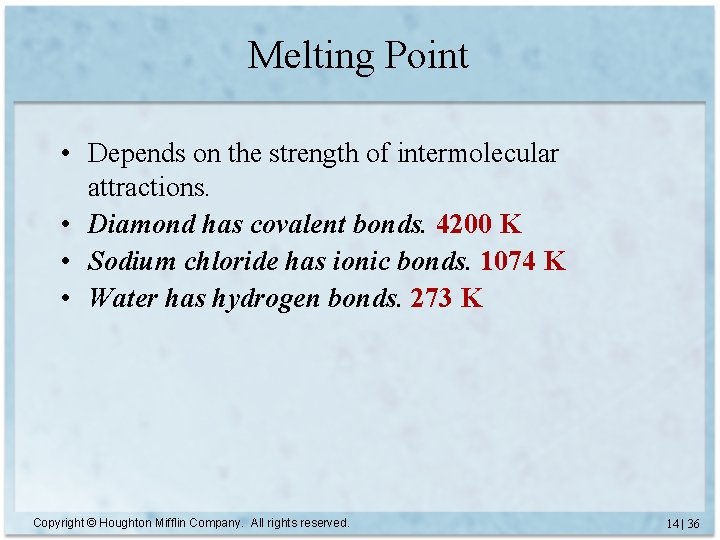 Melting Point

• Depends on the strength of intermolecular attractions.
• Diamond has covalent bonds. 4200 K
• Sodium chloride has ionic bonds. 1074 K
• Water has hydrogen bonds. 273 K

Copyright © Houghton Mifflin Company. All rights reserved.

14 | 36